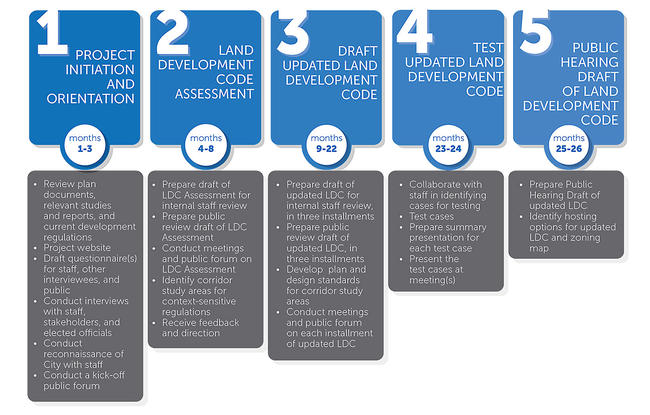 1 PROJECT INITIATION AND ORIENTATION

months 1-3

- Review plan documents, relevant studies and reports, and current development regulations
- Project website
- Draft questionnaire(s) for staff, other interviewees, and public
- Conduct interviews with staff, stakeholders, and elected officials
- Conduct reconnaissance of City with staff
- Conduct a kick-off public forum

2 LAND DEVELOPMENT CODE ASSESSMENT

months 4-8

- Prepare draft of LDC Assessment for internal staff review
- Prepare public review draft of LDC Assessment
- Conduct meetings and public forum on LDC Assessment
- Identify corridor study areas for context-sensitive regulations
- Receive feedback and direction

3 DRAFT UPDATED LAND DEVELOPMENT CODE

months 9-22

- Prepare draft of updated LDC for internal staff review, in three installments
- Prepare public review draft of updated LDC, in three installments
- Develop plan and design standards for corridor study areas
- Conduct meetings and public forum on each installment of updated LDC

4 TEST UPDATED LAND DEVELOPMENT CODE

months 23-24

- Collaborate with staff in identifying cases for testing
- Test cases
- Prepare summary presentation for each test case
- Present the test cases at meeting(s)

5 PUBLIC HEARING DRAFT OF LAND DEVELOPMENT CODE

months 25-26

- Prepare Public Hearing Draft of updated LDC
- Identify hosting options for updated LDC and zoning map